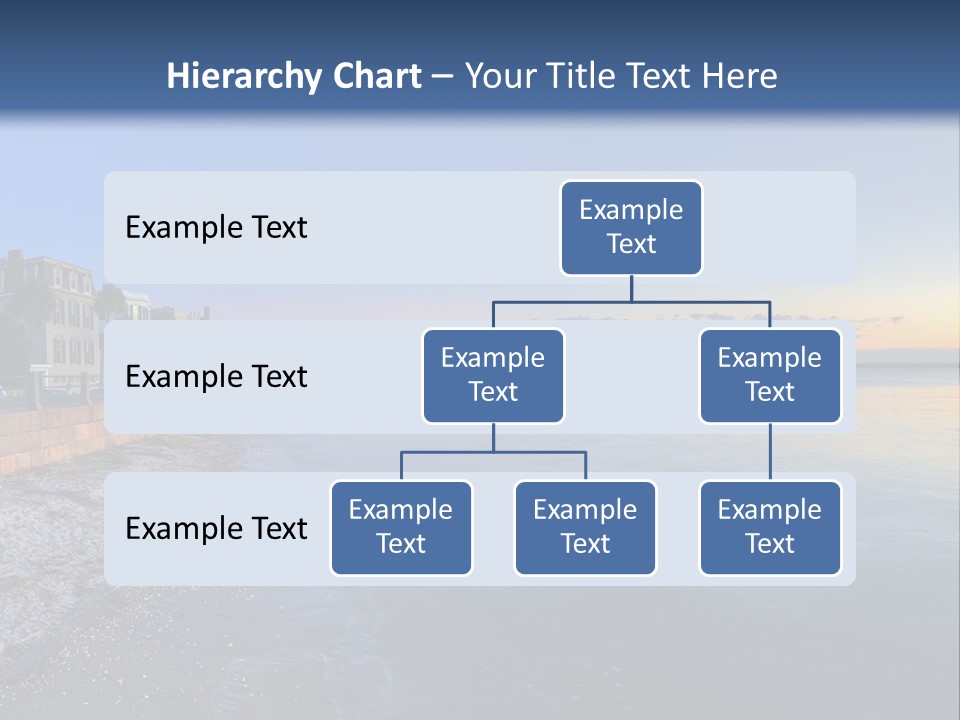 Hierarchy Chart – Your Title Text Here

Example Text

Example Text

Example Text

Example Text

Example Text

Example Text

Example Text

Example Text

Example Text